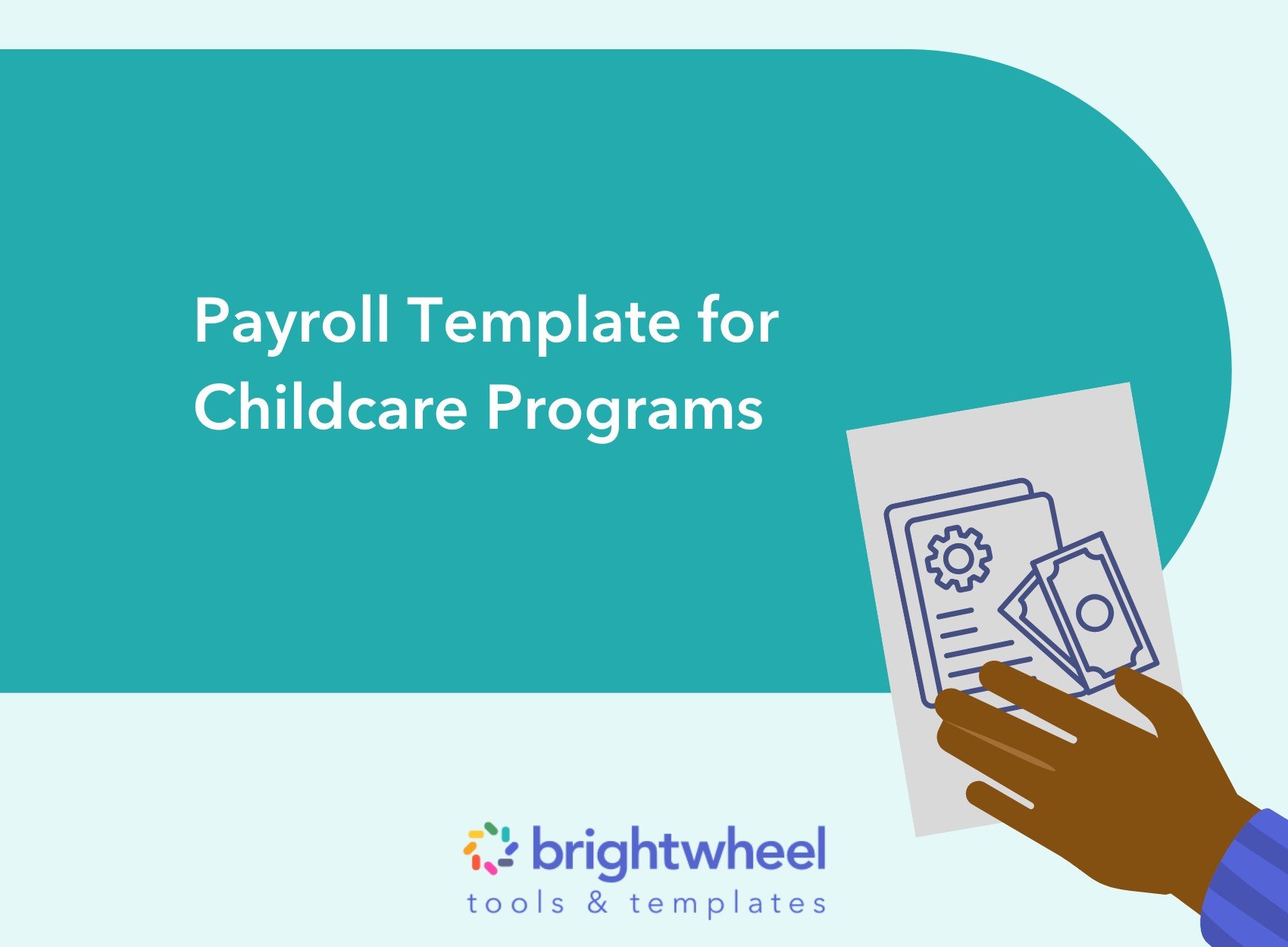 Payroll Template for Childcare Programs

brightwheel
tools & templates